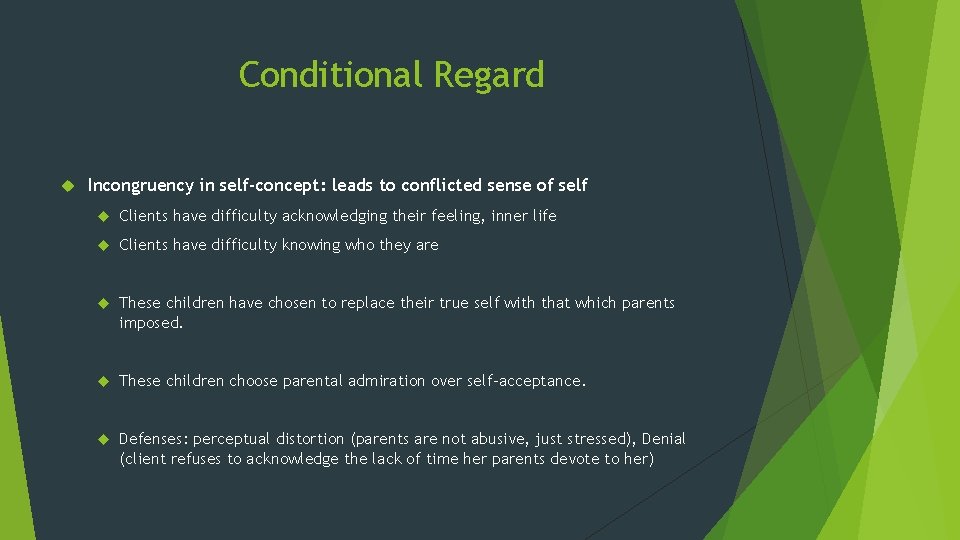 Conditional Regard

Incongruency in self-concept: leads to conflicted sense of self

Clients have difficulty acknowledging their feeling, inner life

Clients have difficulty knowing who they are

These children have chosen to replace their true self with that which parents imposed.

These children choose parental admiration over self-acceptance.

Defenses: perceptual distortion (parents are not abusive, just stressed), Denial (client refuses to acknowledge the lack of time her parents devote to her)